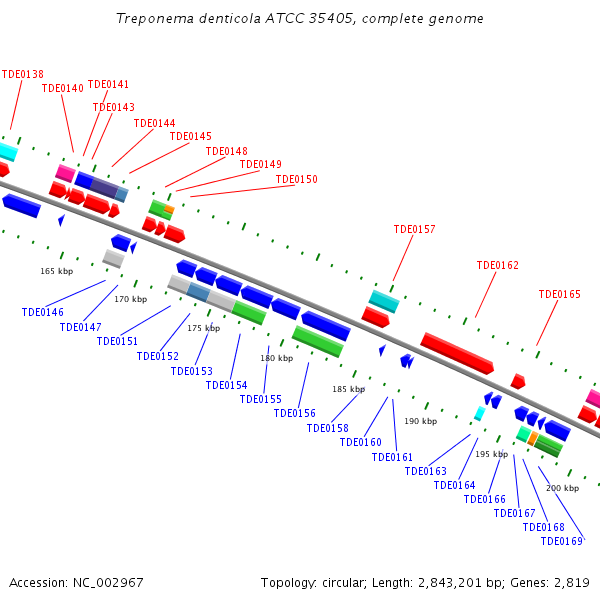 Treponema denticola ATCC 35405, complete genome

TDE0138
TDE0140
TDE0141
TDE0143
TDE0144
TDE0145
TDE0148
TDE0149
TDE0150
TDE0157
TDE0162
TDE0165

165 kbp
170 kbp
175 kbp
180 kbp
185 kbp
190 kbp
195 kbp
200 kbp

TDE0146
TDE0147
TDE0151
TDE0152
TDE0153
TDE0154
TDE0155
TDE0156
TDE0158
TDE0160
TDE0161
TDE0163
TDE0164
TDE0166
TDE0167
TDE0168
TDE0169

Accession: NC_002967

Topology: circular; Length: 2,843,201 bp; Genes: 2,819